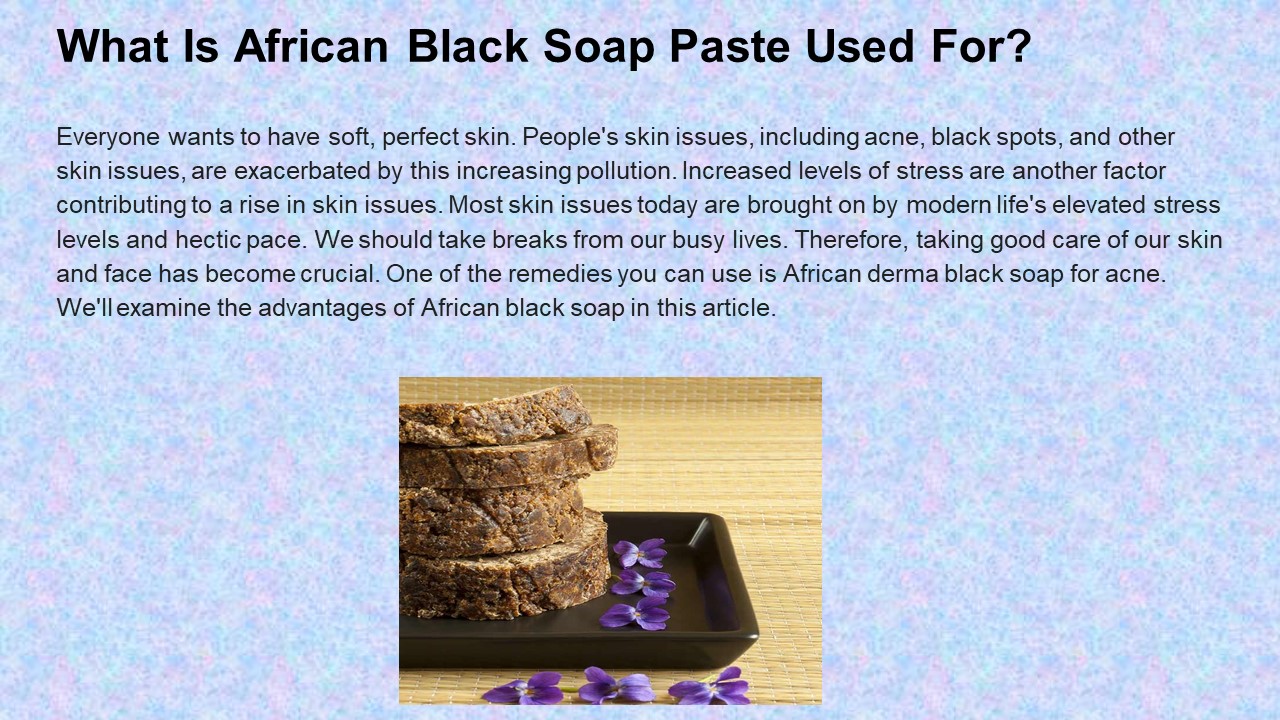 What Is African Black Soap Paste Used For?

Everyone wants to have soft, perfect skin. People's skin issues, including acne, black spots, and other skin issues, are exacerbated by this increasing pollution. Increased levels of stress are another factor contributing to a rise in skin issues. Most skin issues today are brought on by modern life's elevated stress levels and hectic pace. We should take breaks from our busy lives. Therefore, taking good care of our skin and face has become crucial. One of the remedies you can use is African derma black soap for acne. We'll examine the advantages of African black soap in this article.